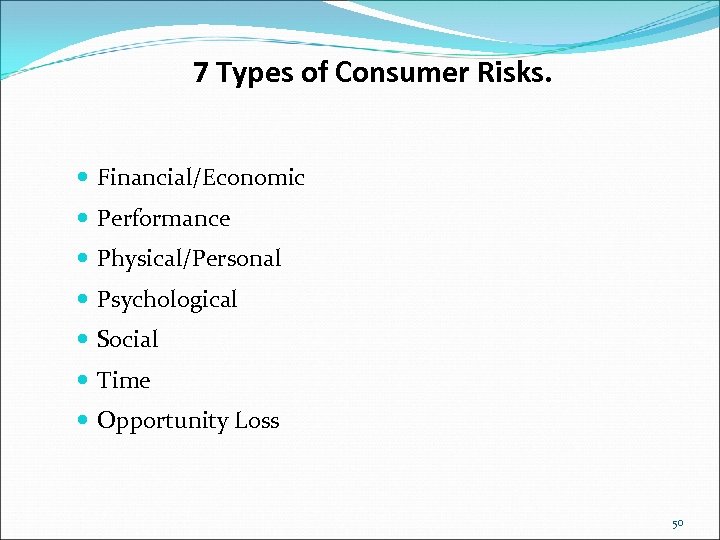 7 Types of Consumer Risks.

- Financial/Economic
- Performance
- Physical/Personal
- Psychological
- Social
- Time
- Opportunity Loss

50